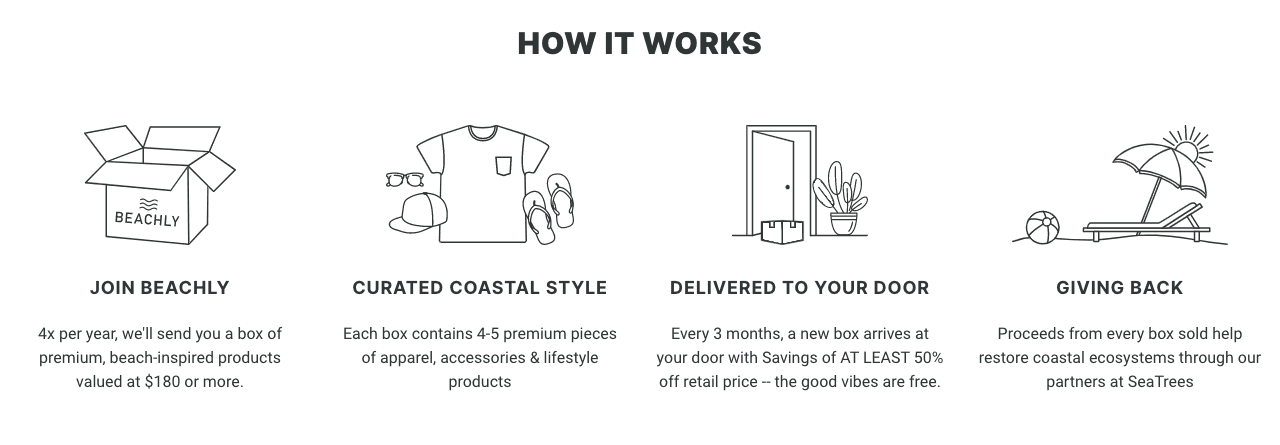 HOW IT WORKS

BEACHLY

JOIN BEACHLY

4x per year, we'll send you a box of premium, beach-inspired products valued at $180 or more.

CURATED COASTAL STYLE

Each box contains 4-5 premium pieces of apparel, accessories & lifestyle products

DELIVERED TO YOUR DOOR

Every 3 months, a new box arrives at your door with Savings of AT LEAST 50% off retail price -- the good vibes are free.

GIVING BACK

Proceeds from every box sold help restore coastal ecosystems through our partners at SeaTrees